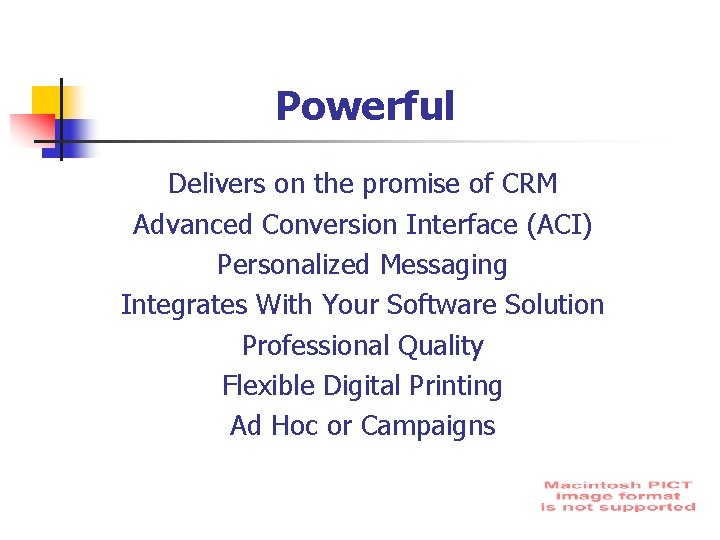 Powerful

Delivers on the promise of CRM
Advanced Conversion Interface (ACI)
Personalized Messaging
Integrates With Your Software Solution
Professional Quality
Flexible Digital Printing
Ad Hoc or Campaigns

Macintosh PICT image format is not supported